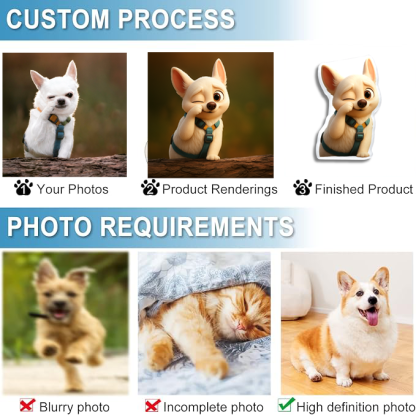 CUSTOM PROCESS

1 Your Photos

2 Product Renderings

3 Finished Product

PHOTO REQUIREMENTS

Blurry photo

Incomplete photo

High definition photo